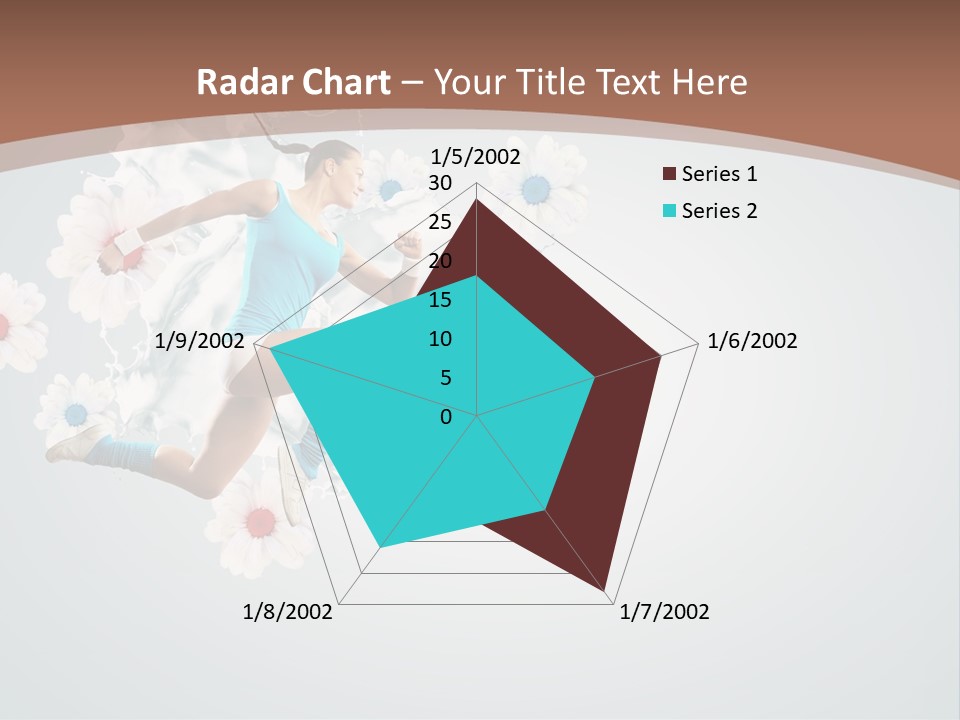 Radar Chart – Your Title Text Here

1/5/2002
30
25
20
15
10
5
0
1/6/2002
1/7/2002
1/8/2002
1/9/2002

Series 1
Series 2